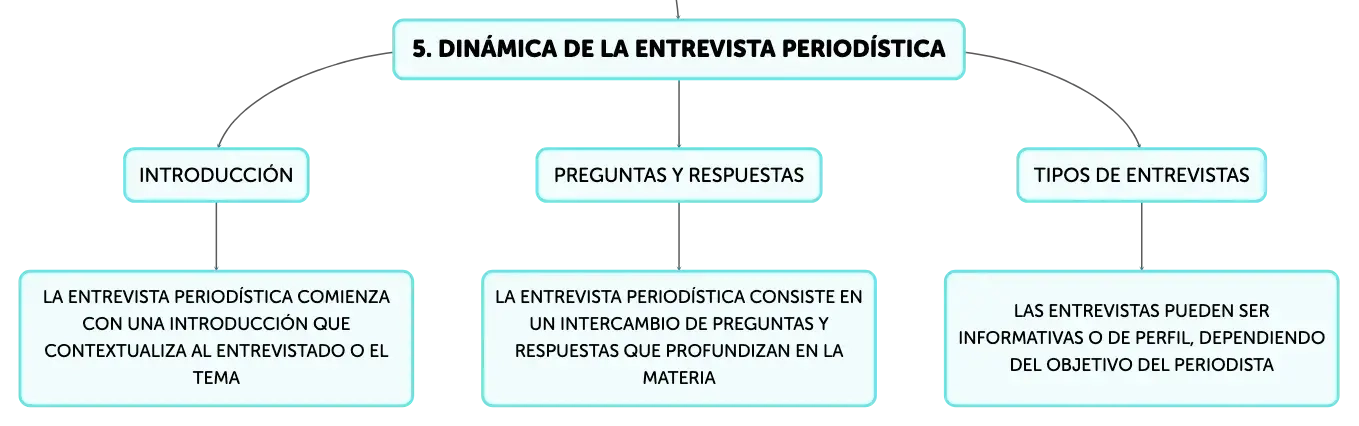 5. DINÁMICA DE LA ENTREVISTA PERIODÍSTICA

INTRODUCCIÓN

LA ENTREVISTA PERIODÍSTICA COMIENZA CON UNA INTRODUCCIÓN QUE CONTEXTUALIZA AL ENTREVISTADO O EL TEMA

PREGUNTAS Y RESPUESTAS

LA ENTREVISTA PERIODÍSTICA CONSISTE EN UN INTERCAMBIO DE PREGUNTAS Y RESPUESTAS QUE PROFUNDIZAN EN LA MATERIA

TIPOS DE ENTREVISTAS

LAS ENTREVISTAS PUEDEN SER INFORMATIVAS O DE PERFIL, DEPENDIENDO DEL OBJETIVO DEL PERIODISTA